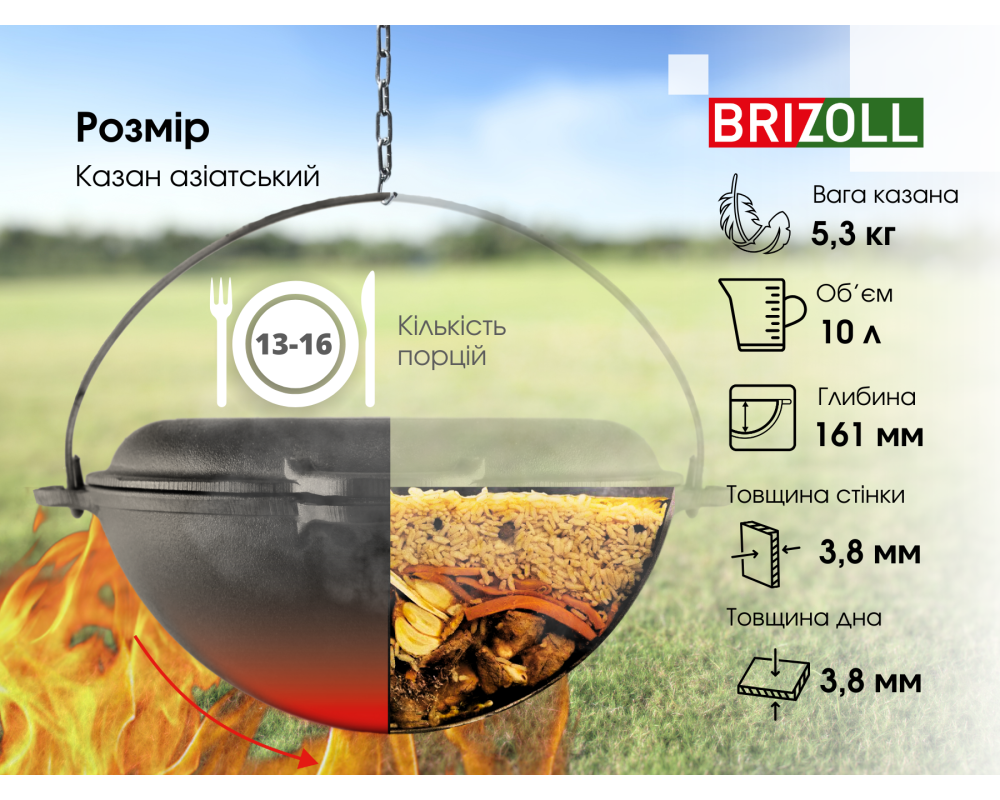 Розмір

Казан азіатський

13-16

Кількість порцій

BRIZOLL

Вага казана
5,3 кг

Об'єм
10 л

Глибина
161 мм

Товщина стінки
3,8 мм

Товщина дна
3,8 мм